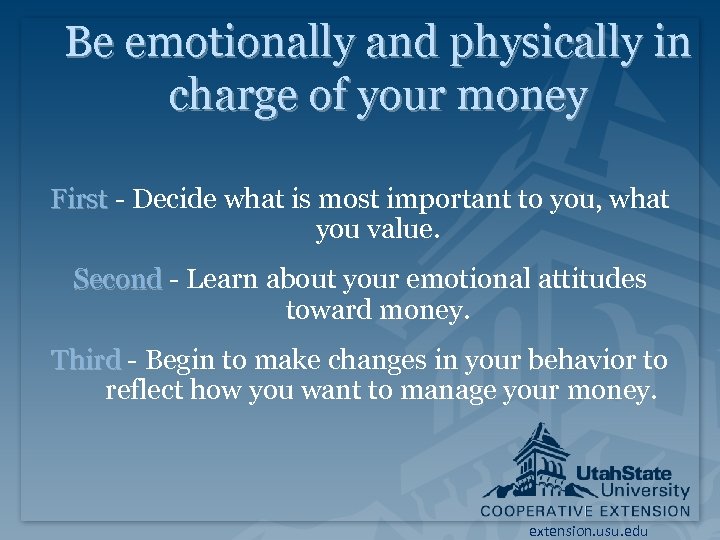 Be emotionally and physically in charge of your money

First - Decide what is most important to you, what you value.

Second - Learn about your emotional attitudes toward money.

Third - Begin to make changes in your behavior to reflect how you want to manage your money.

UtahState University
COOPERATIVE EXTENSION
extension.usu.edu